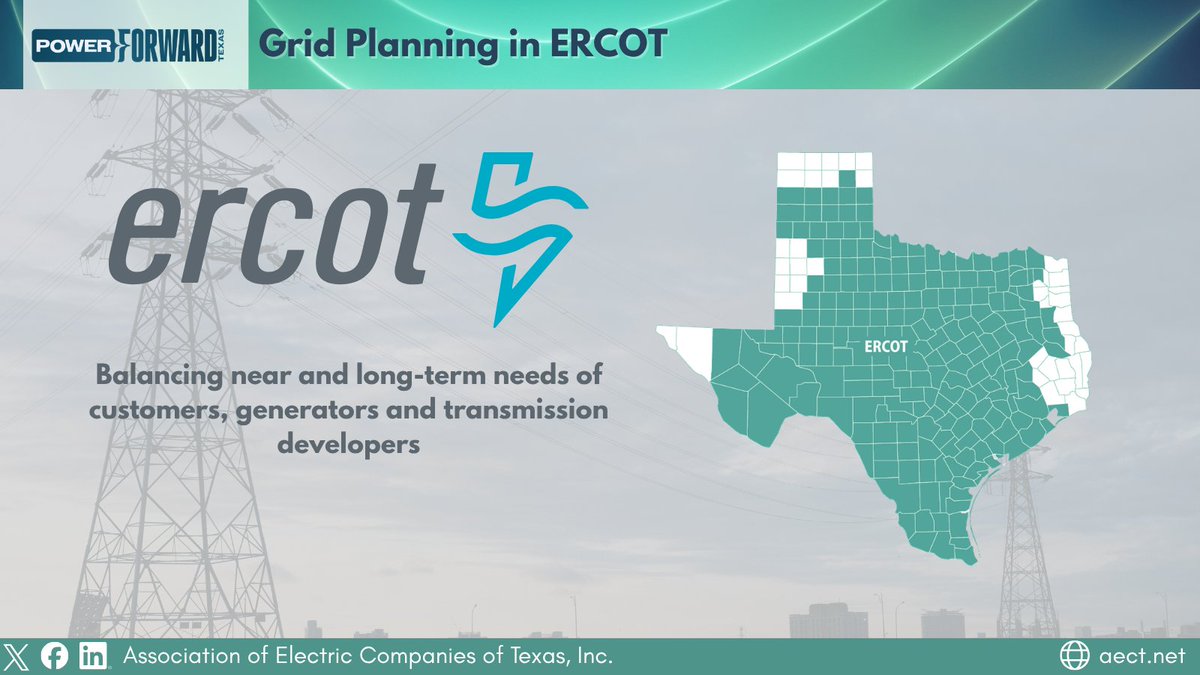 POWER FORWARD TEXAS

Grid Planning in ERCOT

ercot

Balancing near and long-term needs of customers, generators and transmission developers

ERCOT

Association of Electric Companies of Texas, Inc.

aect.net